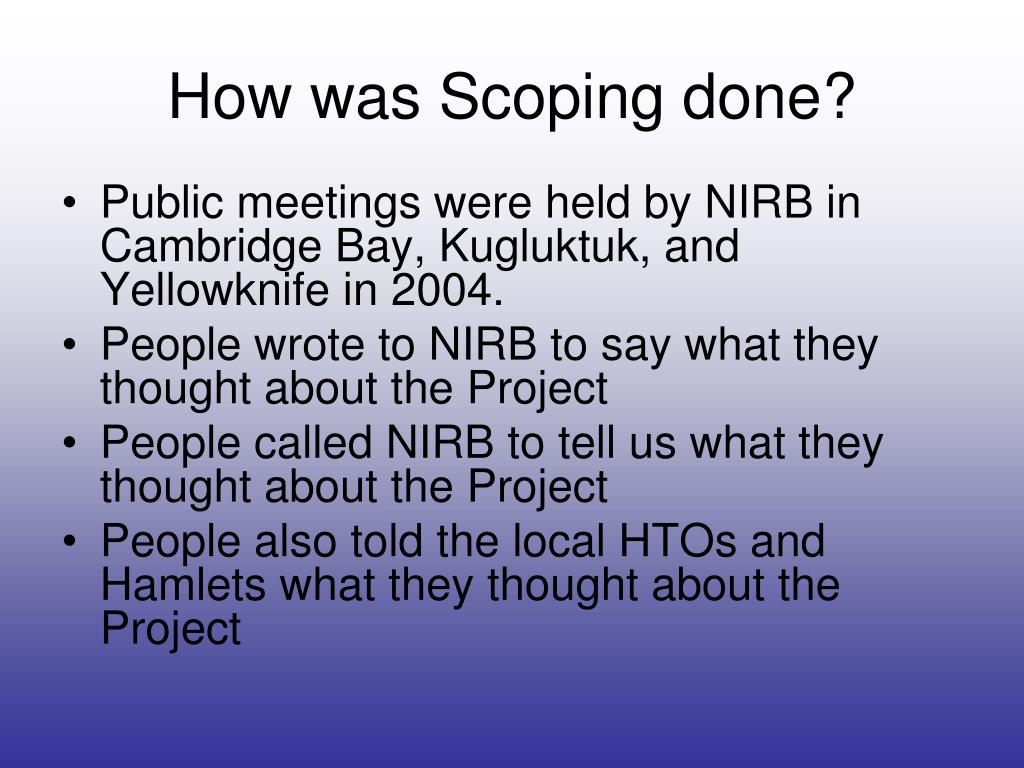 How was Scoping done?

• Public meetings were held by NIRB in Cambridge Bay, Kugluktuk, and Yellowknife in 2004.
• People wrote to NIRB to say what they thought about the Project
• People called NIRB to tell us what they thought about the Project
• People also told the local HTOs and Hamlets what they thought about the Project